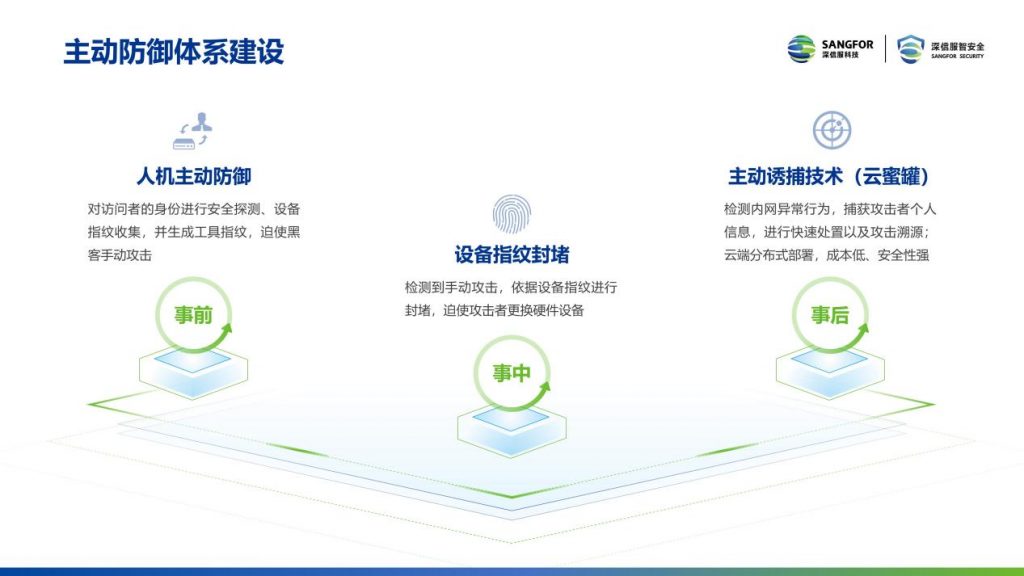 主动防御体系建设

SANGFOR
深信服科技

深信服智安全
SANGFOR SECURITY

人机主动防御

对访问者的身份进行安全探测、设备指纹收集，并生成工具指纹，迫使黑客手动攻击

事前

设备指纹封堵

检测到手动攻击，依据设备指纹进行封堵，迫使攻击者更换硬件设备

事中

主动诱捕技术（云蜜罐）

检测内网异常行为，捕获攻击者个人信息，进行快速处置以及攻击溯源；云端分布式部署，成本低、安全性强

事后